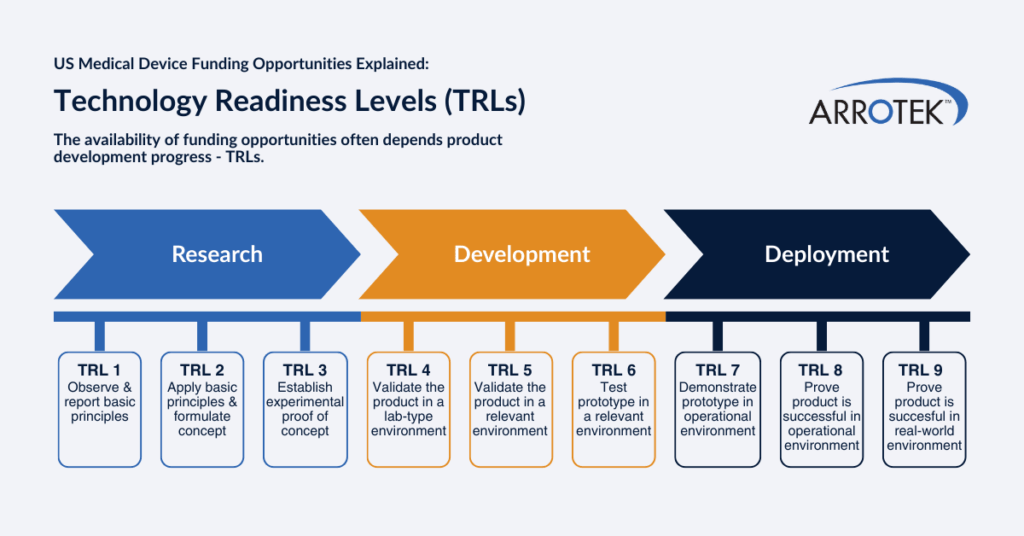 US Medical Device Funding Opportunities Explained:

Technology Readiness Levels (TRLs)

ARROTEK™

The availability of funding opportunities often depends product development progress - TRLs.

Research

Development

Deployment

TRL 1
Observe & report basic principles

TRL 2
Apply basic principles & formulate concept

TRL 3
Establish experimental proof of concept

TRL 4
Validate the product in a lab-type environment

TRL 5
Validate the product in a relevant environment

TRL 6
Test prototype in a relevant environment

TRL 7
Demonstrate prototype in operational environment

TRL 8
Prove product is successful in operational environment

TRL 9
Prove product is succesful in real-world environment